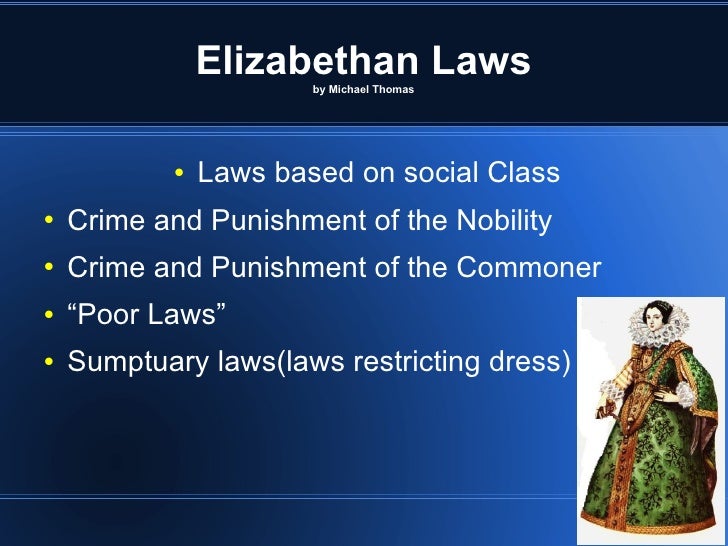 Elizabethan Laws
by Michael Thomas

• Laws based on social Class
• Crime and Punishment of the Nobility
• Crime and Punishment of the Commoner
• “Poor Laws”
• Sumptuary laws(laws restricting dress)